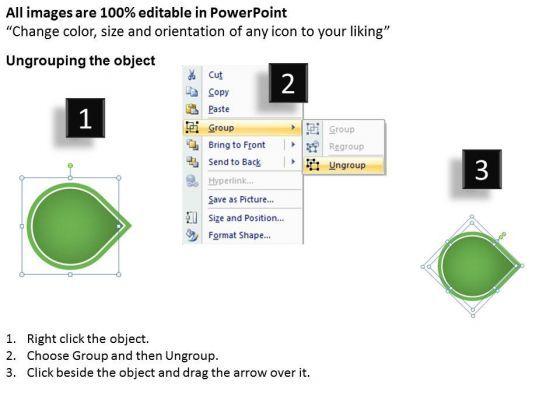 All images are 100% editable in PowerPoint
“Change color, size and orientation of any icon to your liking”

Ungrouping the object

1

2

Cut
Copy
Paste
Group
Bring to Front
Send to Back
Hyperlink...
Save as Picture...
Size and Position...
Format Shape...

Group
Regroup
Ungroup

3

1. Right click the object.
2. Choose Group and then Ungroup.
3. Click beside the object and drag the arrow over it.